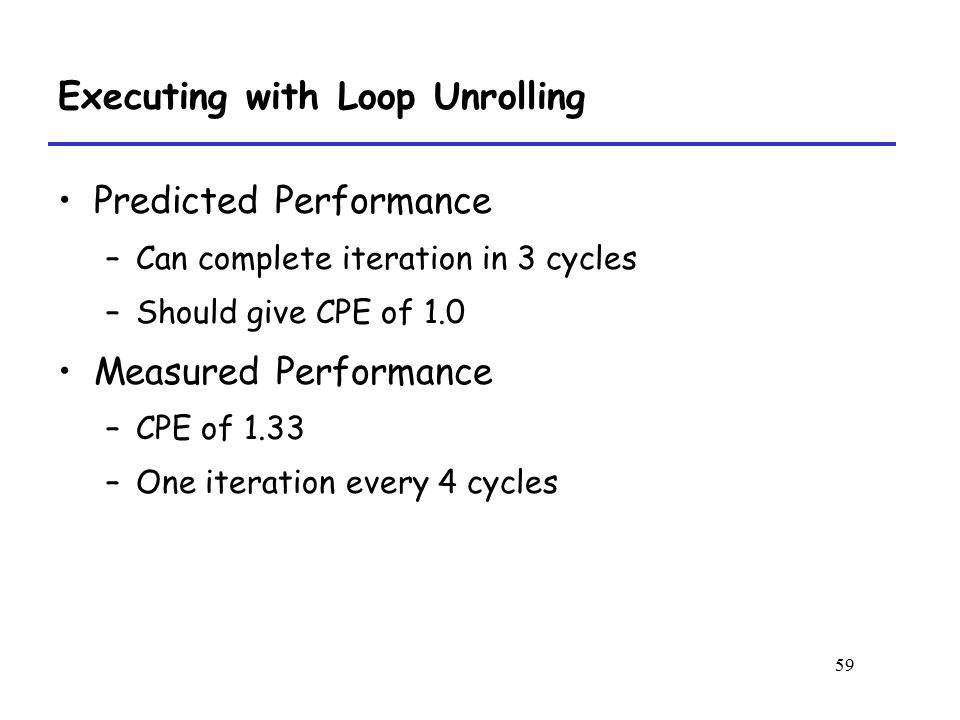 Executing with Loop Unrolling

• Predicted Performance
  – Can complete iteration in 3 cycles
  – Should give CPE of 1.0
• Measured Performance
  – CPE of 1.33
  – One iteration every 4 cycles

59